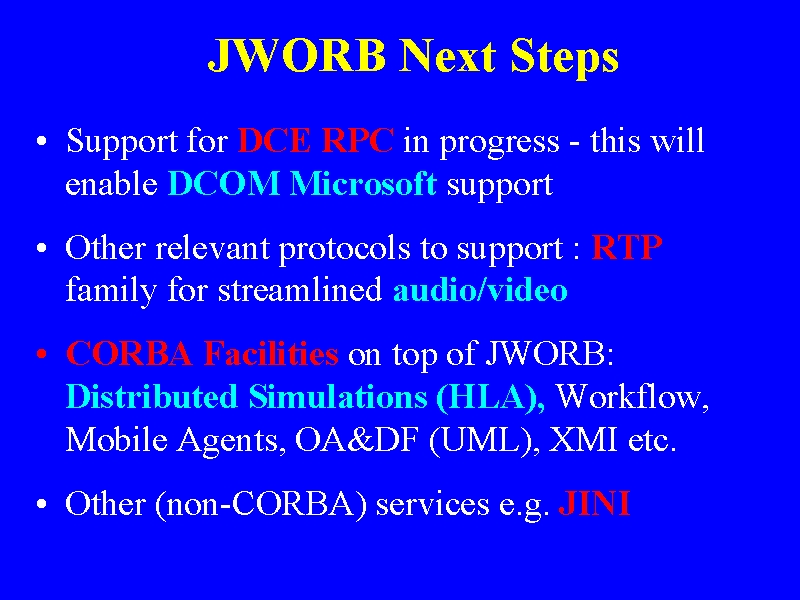 JWORB Next Steps

• Support for DCE RPC in progress - this will enable DCOM Microsoft support

• Other relevant protocols to support : RTP family for streamlined audio/video

• CORBA Facilities on top of JWORB: Distributed Simulations (HLA), Workflow, Mobile Agents, OA&DF (UML), XMI etc.

• Other (non-CORBA) services e.g. JINI